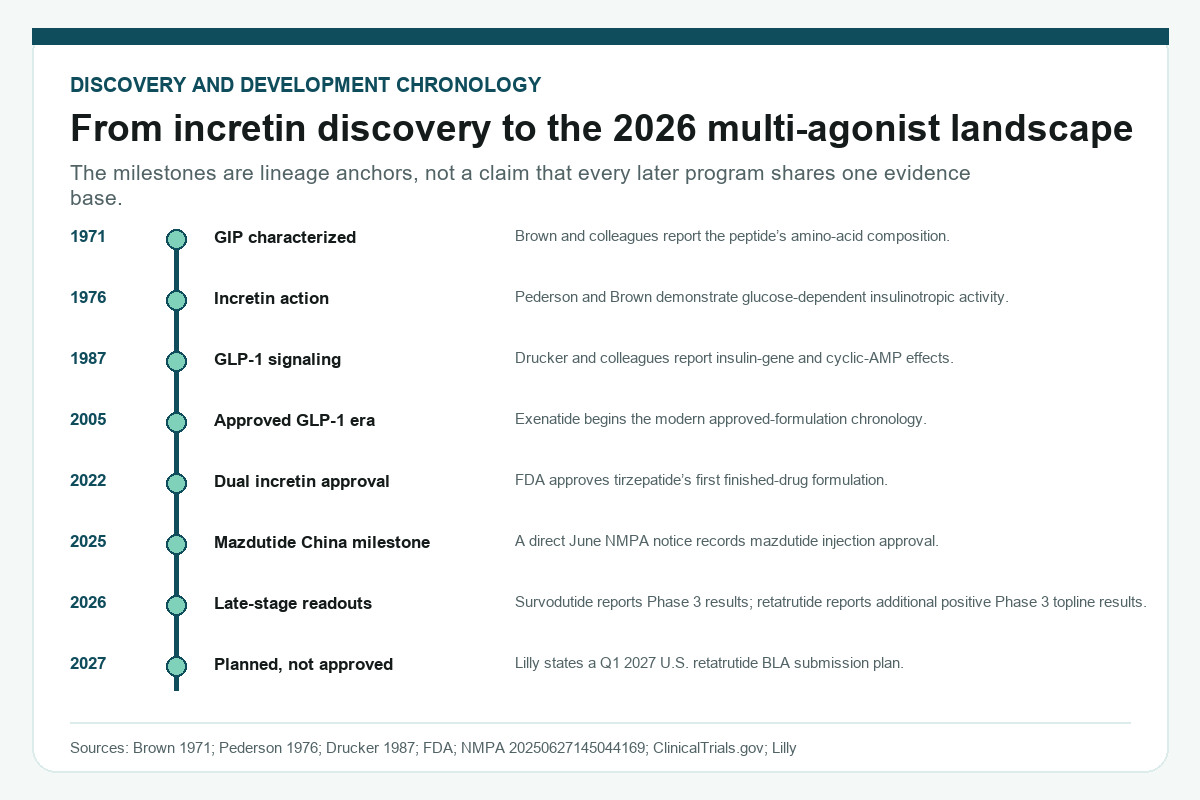 DISCOVERY AND DEVELOPMENT CHRONOLOGY

From incretin discovery to the 2026 multi-agonist landscape

The milestones are lineage anchors, not a claim that every later program shares one evidence base.

1971 GIP characterized Brown and colleagues report the peptide's amino-acid composition.

1976 Incretin action Pederson and Brown demonstrate glucose-dependent insulinotropic activity.

1987 GLP-1 signaling Drucker and colleagues report insulin-gene and cyclic-AMP effects.

2005 Approved GLP-1 era Exenatide begins the modern approved-formulation chronology.

2022 Dual incretin approval FDA approves tirzepatide's first finished-drug formulation.

2025 Mazdutide China milestone A direct June NMPA notice records mazdutide injection approval.

2026 Late-stage readouts Survodutide reports Phase 3 results; retatrutide reports additional positive Phase 3 topline results.

2027 Planned, not approved Lilly states a Q1 2027 U.S. retatrutide BLA submission plan.

Sources: Brown 1971; Pederson 1976; Drucker 1987; FDA; NMPA 20250627145044169; ClinicalTrials.gov; Lilly